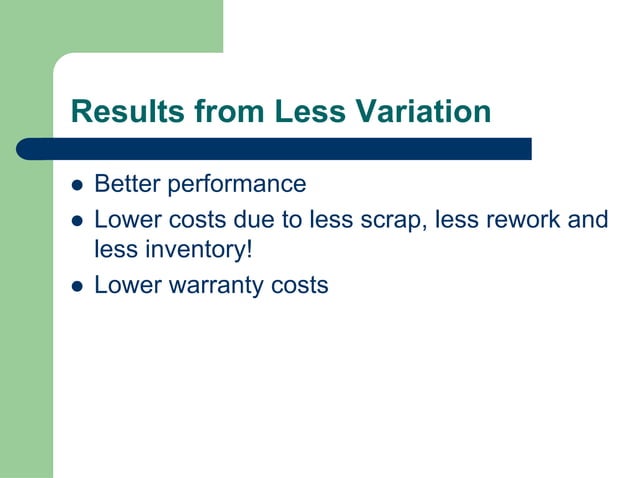 Results from Less Variation

- Better performance
- Lower costs due to less scrap, less rework and less inventory!
- Lower warranty costs